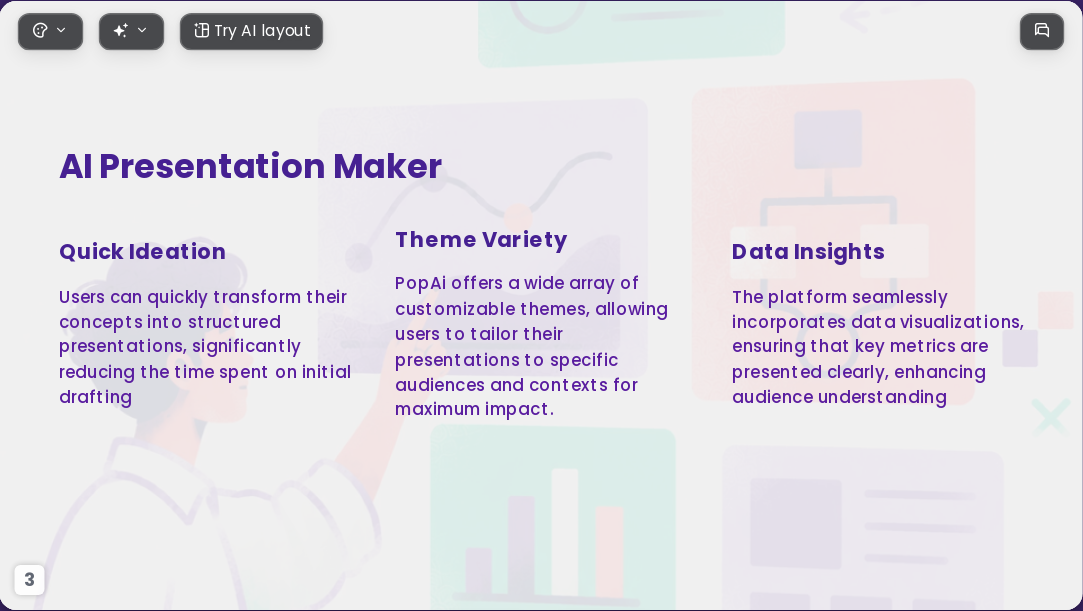 Try AI layout

AI Presentation Maker

Quick Ideation

Users can quickly transform their concepts into structured presentations, significantly reducing the time spent on initial drafting

Theme Variety

PopAi offers a wide array of customizable themes, allowing users to tailor their presentations to specific audiences and contexts for maximum impact.

Data Insights

The platform seamlessly incorporates data visualizations, ensuring that key metrics are presented clearly, enhancing audience understanding

3